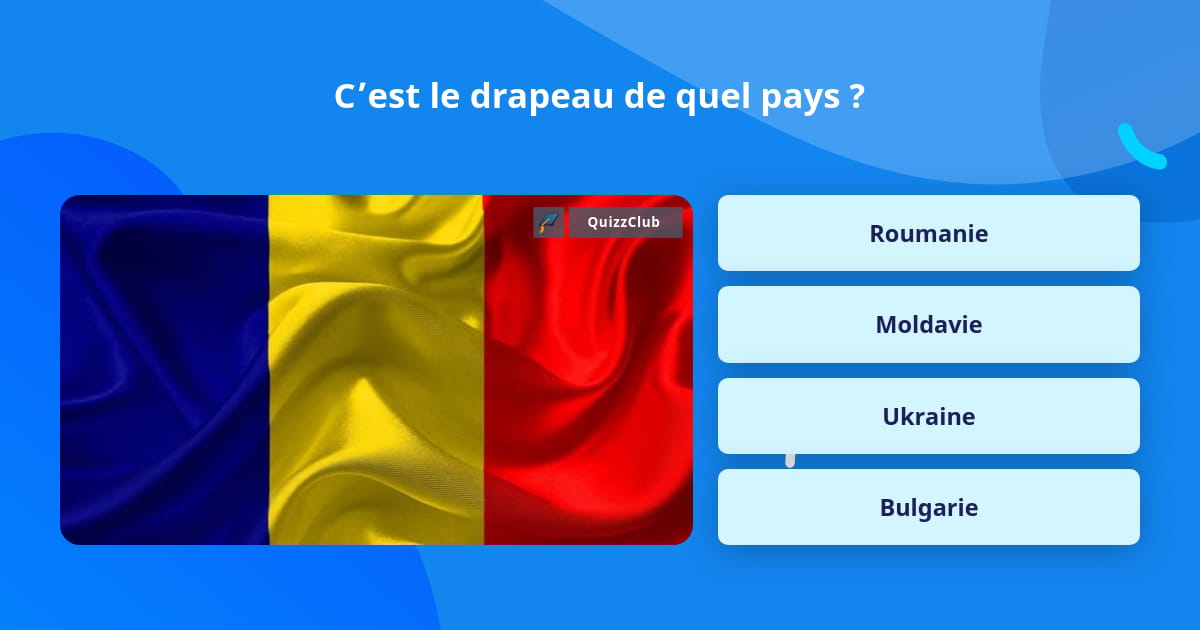 C’est le drapeau de quel pays ?

QuizzClub

Roumanie

Moldavie

Ukraine

Bulgarie